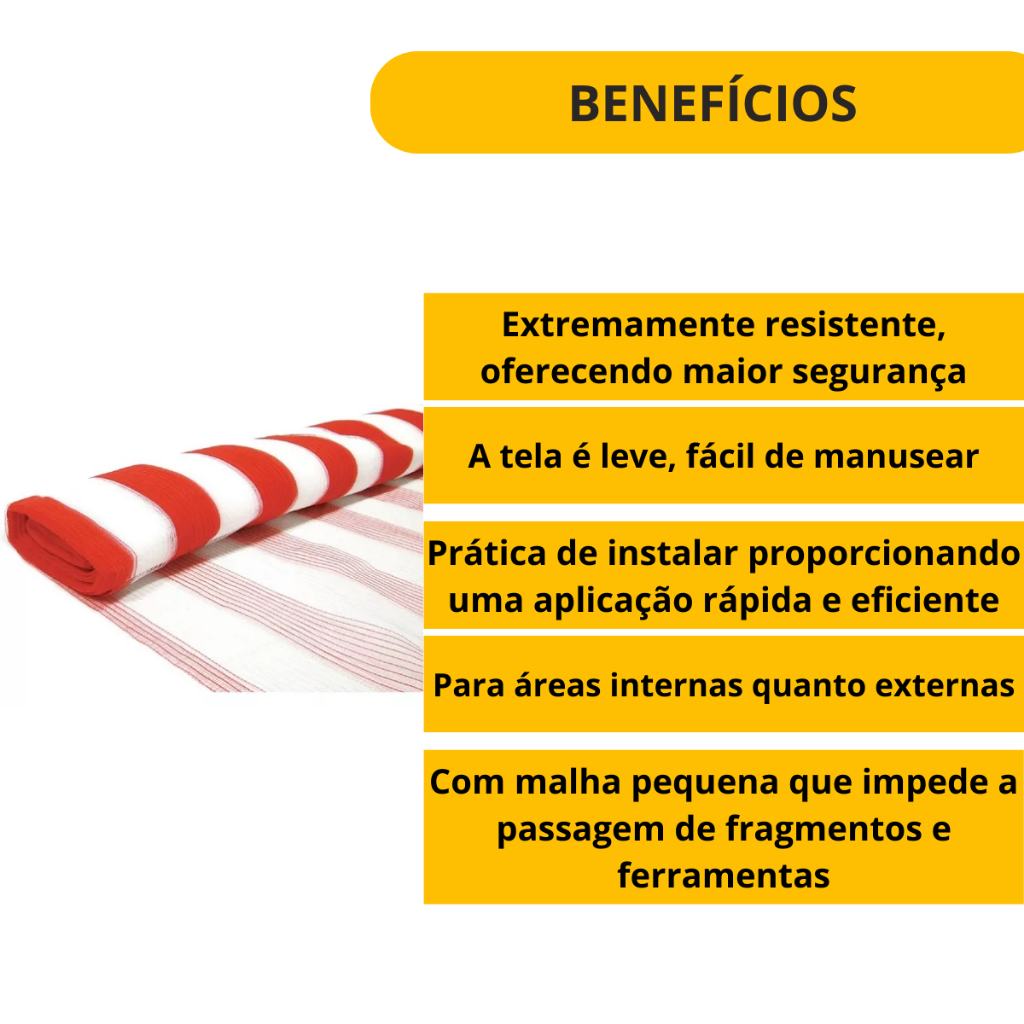 BENEFÍCIOS

Extremamente resistente, oferecendo maior segurança

A tela é leve, fácil de manusear

Prática de instalar proporcionando uma aplicação rápida e eficiente

Para áreas internas quanto externas

Com malha pequena que impede a passagem de fragmentos e ferramentas